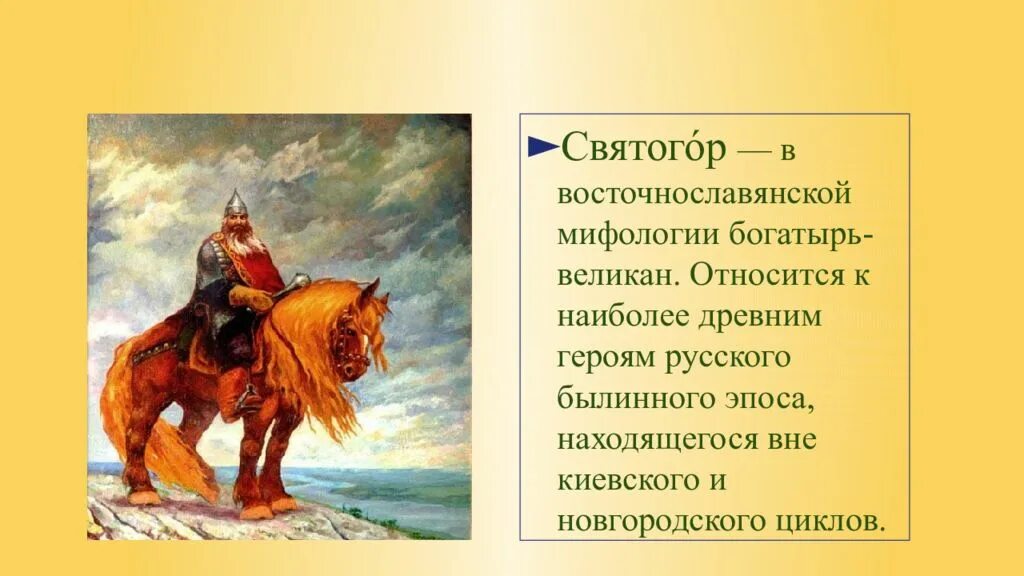 Святого́р — в восточнославянской мифологии богатырь-великан. Относится к наиболее древним героям русского былинного эпоса, находящегося вне киевского и новгородского циклов.